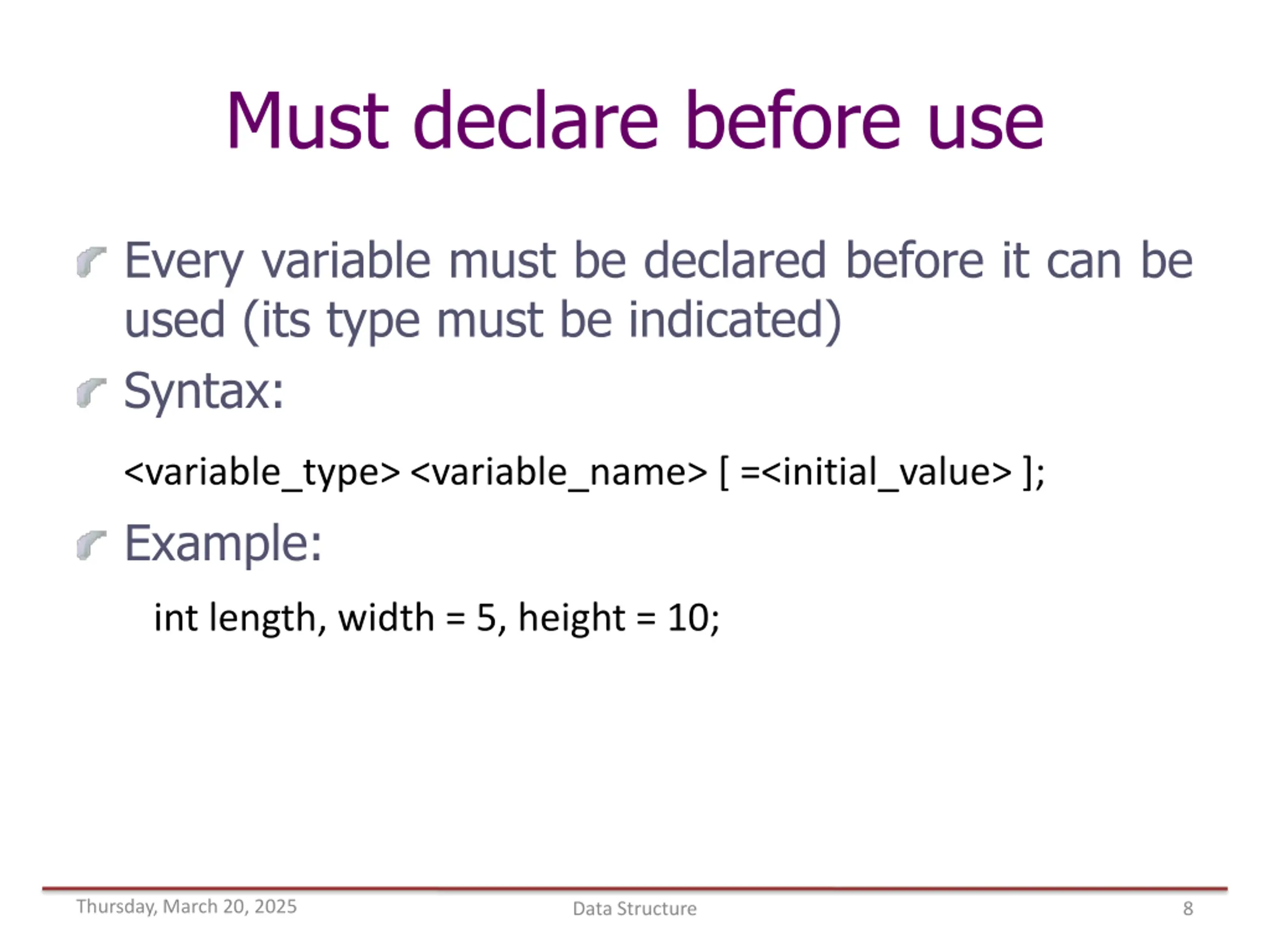 Must declare before use

Every variable must be declared before it can be used (its type must be indicated)

Syntax:

<variable_type> <variable_name> [ =<initial_value> ];

Example:

int length, width = 5, height = 10;

Thursday, March 20, 2025

Data Structure

8